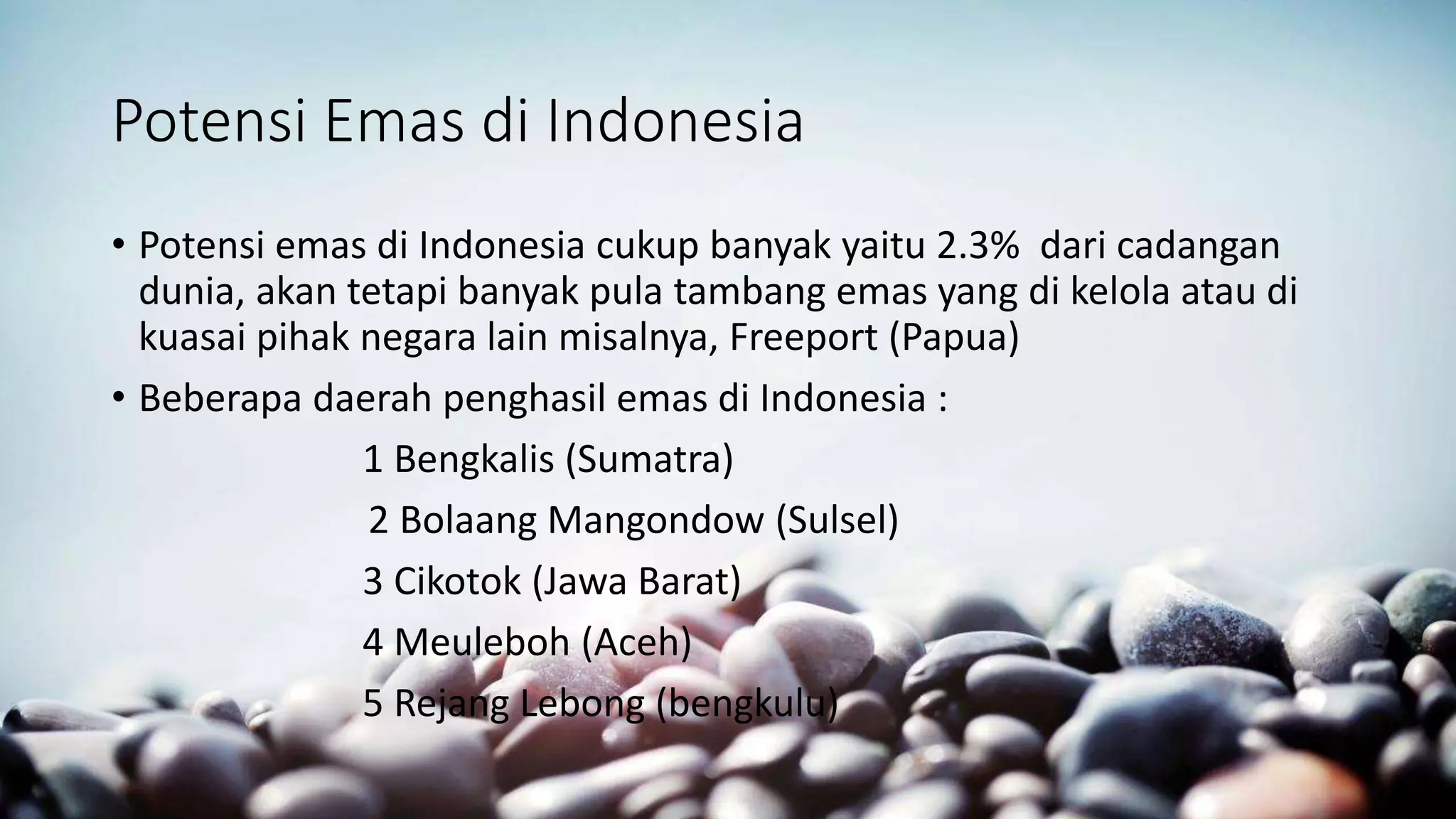 Potensi Emas di Indonesia

• Potensi emas di Indonesia cukup banyak yaitu 2.3%  dari cadangan dunia, akan tetapi banyak pula tambang emas yang di kelola atau di kuasai pihak negara lain misalnya, Freeport (Papua)

• Beberapa daerah penghasil emas di Indonesia :

1 Bengkalis (Sumatra)

2 Bolaang Mangondow (Sulsel)

3 Cikotok (Jawa Barat)

4 Meuleboh (Aceh)

5 Rejang Lebong (bengkulu)